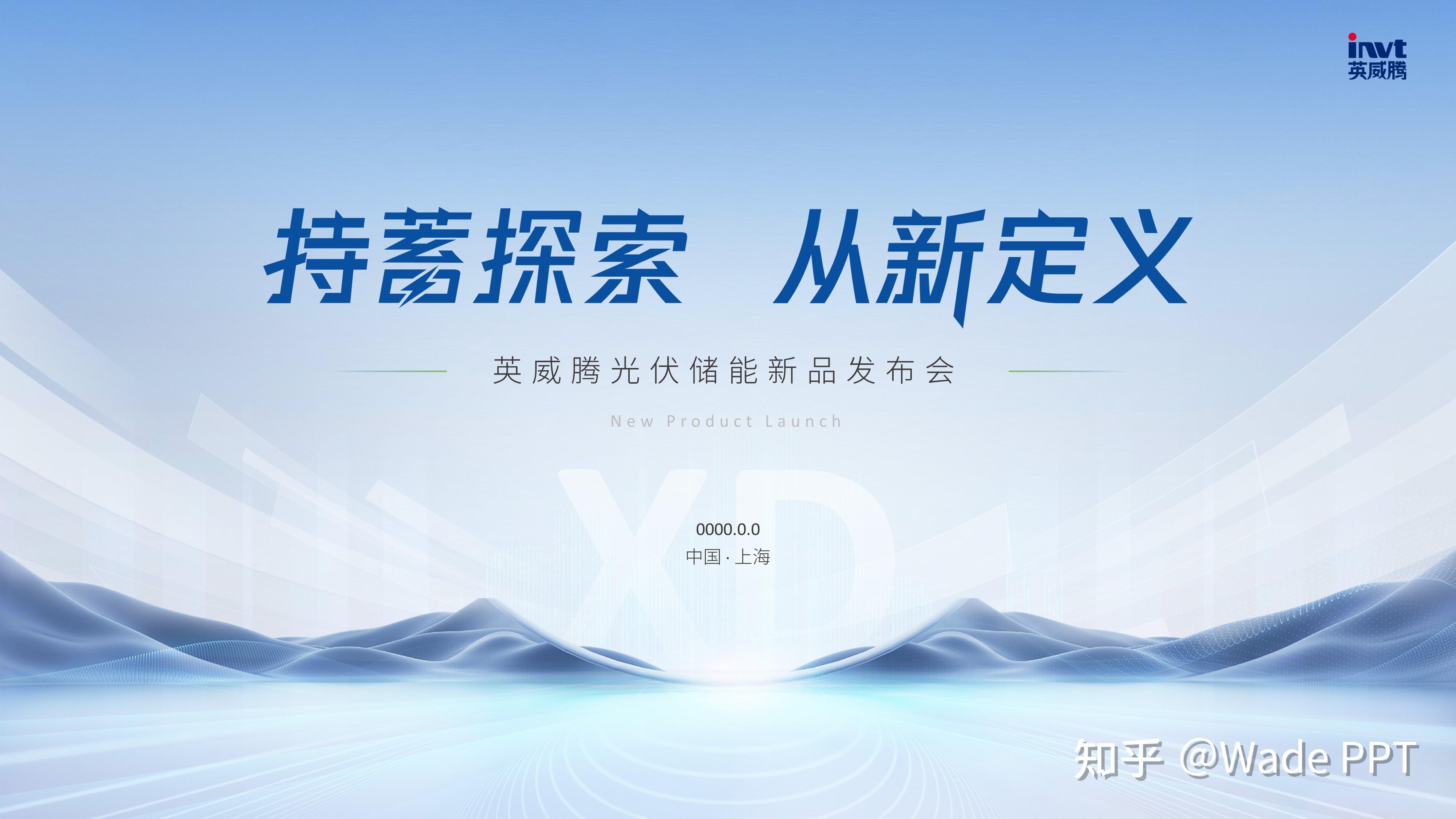 invt
英威腾

持蓄探索 从新定义

英威腾光伏储能新品发布会

New Product Launch

XD

0000.0.0
中国 · 上海

知乎 @Wade PPT